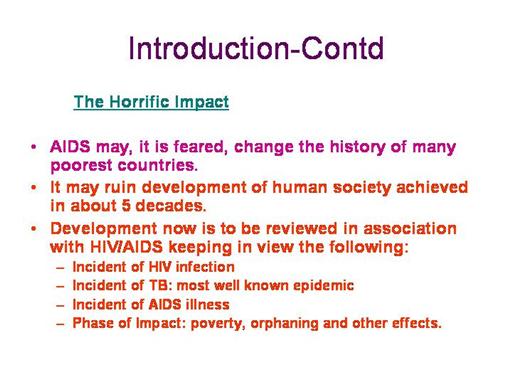 Introduction-Contd

The Horrific Impact

• AIDS may, it is feared, change the history of many poorest countries.
• It may ruin development of human society achieved in about 5 decades.
• Development now is to be reviewed in association with HIV/AIDS keeping in view the following:
– Incident of HIV infection
– Incident of TB: most well known epidemic
– Incident of AIDS illness
– Phase of Impact: poverty, orphaning and other effects.